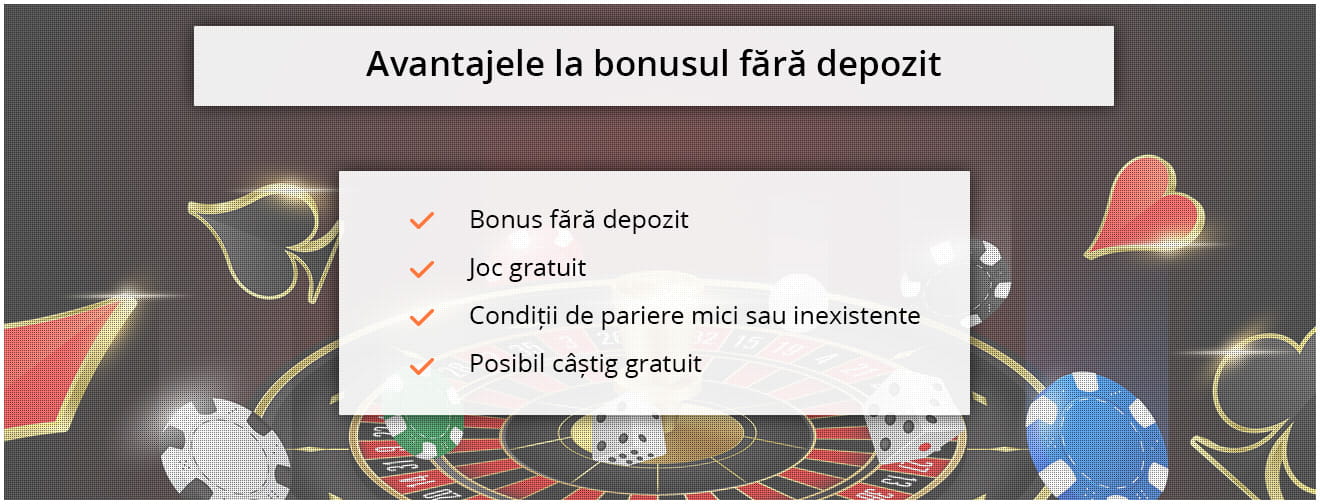 Avantajele la bonusul fără depozit

Bonus fără depozit

Joc gratuit

Condiții de pariere mici sau inexistente

Posibil câștig gratuit